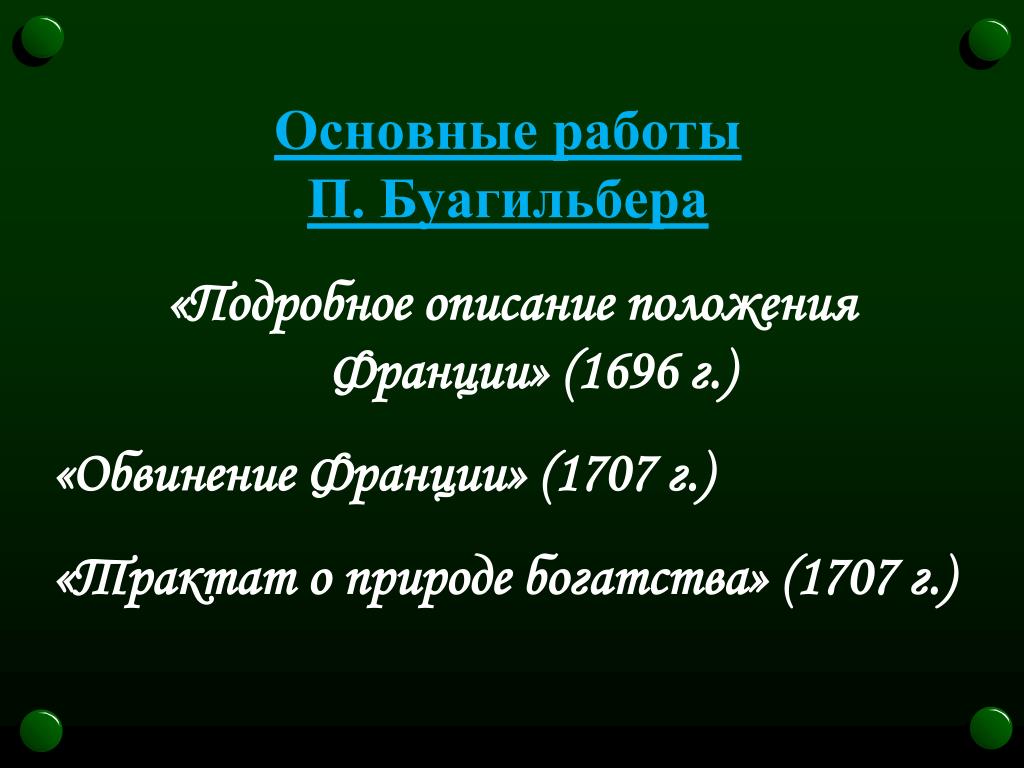 Основные работы
П. Буагильбера

«Подробное описание положения Франции» (1696 г.)

«Обвинение Франции» (1707 г.)

«Трактат о природе богатства» (1707 г.)